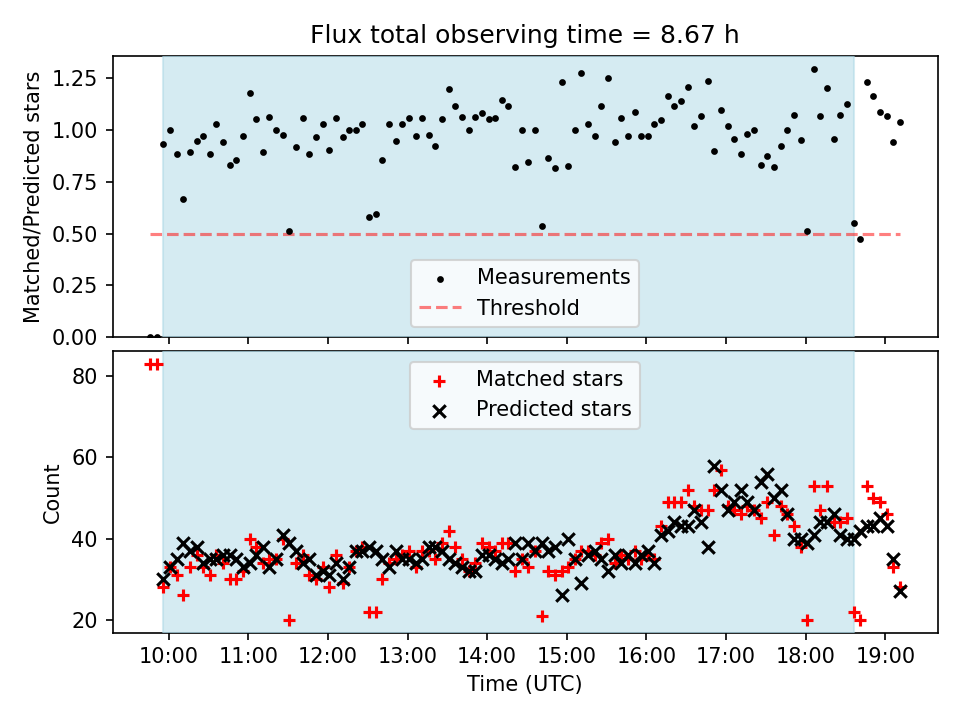 Flux total observing time = 8.67 h

Matched/Predicted stars

1.25
1.00
0.75
0.50
0.25
0.00

Measurements
Threshold

Count

80
60
40
20

Matched stars
Predicted stars

10:00 11:00 12:00 13:00 14:00 15:00 16:00 17:00 18:00 19:00

Time (UTC)